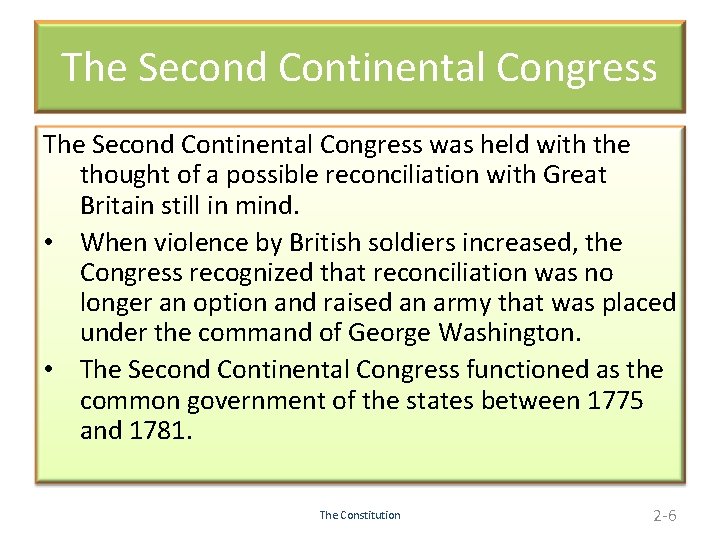 The Second Continental Congress

The Second Continental Congress was held with the thought of a possible reconciliation with Great Britain still in mind.

• When violence by British soldiers increased, the Congress recognized that reconciliation was no longer an option and raised an army that was placed under the command of George Washington.

• The Second Continental Congress functioned as the common government of the states between 1775 and 1781.

The Constitution

2-6